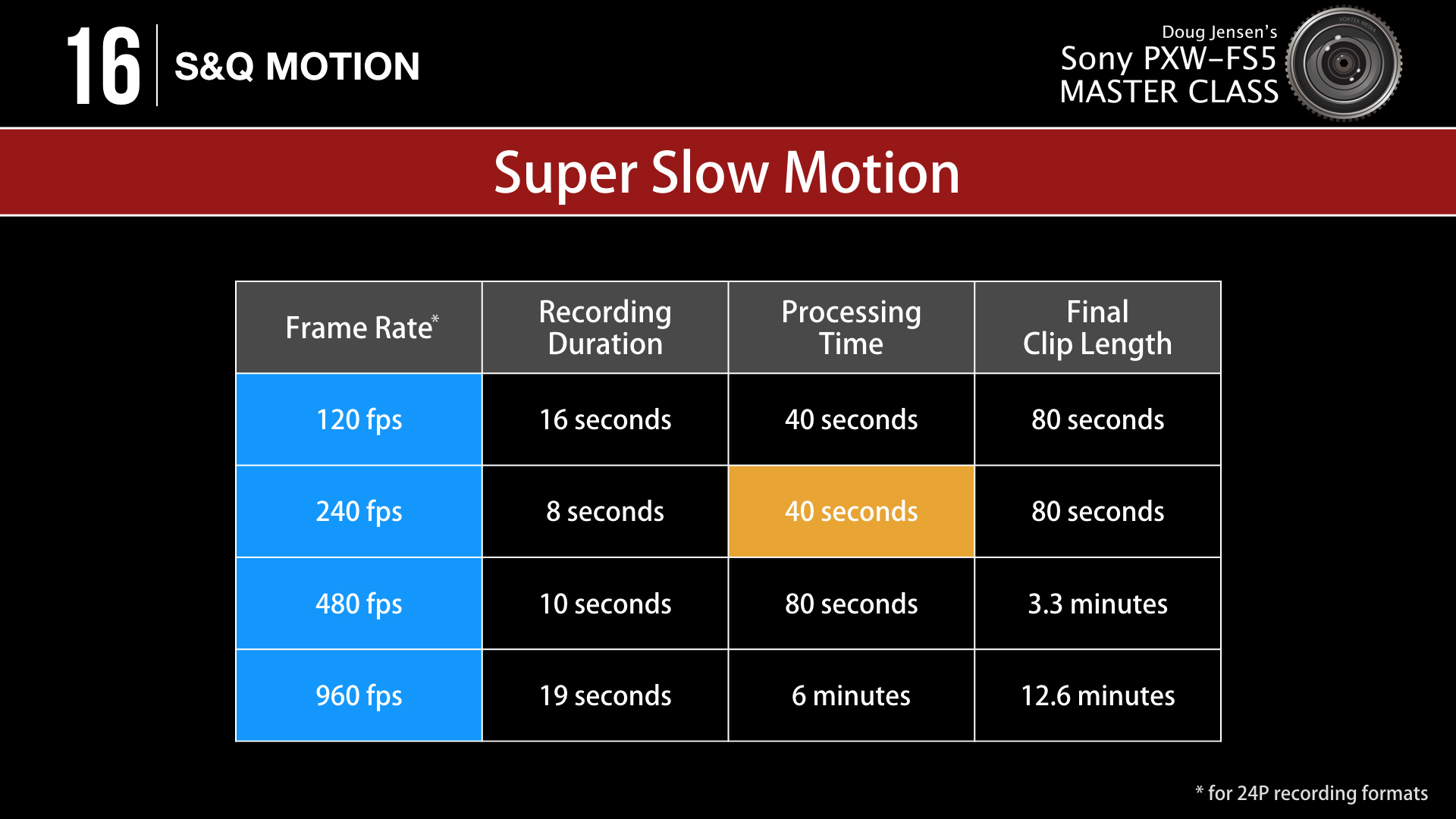 16 S&Q MOTION

Doug Jensen's
Sony PXW-FS5
MASTER CLASS

VORTEX MEDIA

Super Slow Motion

| Frame Rate* | Recording Duration | Processing Time | Final Clip Length |
|---|---|---|---|
| 120 fps | 16 seconds | 40 seconds | 80 seconds |
| 240 fps | 8 seconds | 40 seconds | 80 seconds |
| 480 fps | 10 seconds | 80 seconds | 3.3 minutes |
| 960 fps | 19 seconds | 6 minutes | 12.6 minutes |

* for 24P recording formats